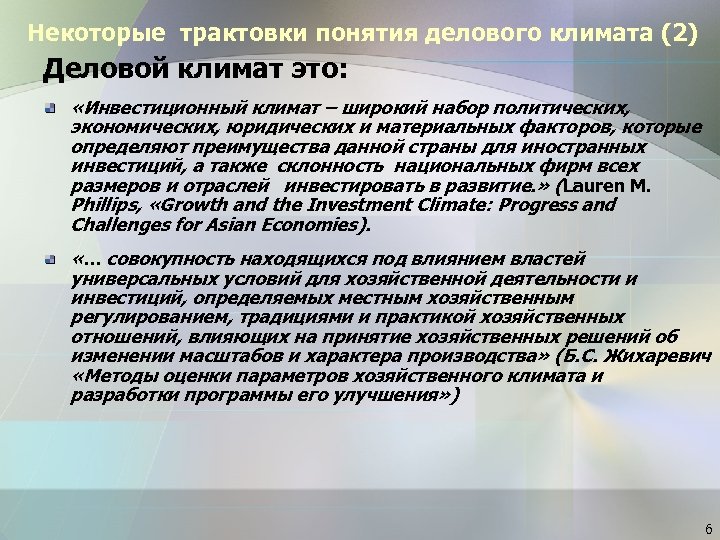 Некоторые трактовки понятия делового климата (2)

Деловой климат это:

«Инвестиционный климат – широкий набор политических, экономических, юридических и материальных факторов, которые определяют преимущества данной страны для иностранных инвестиций, а также склонность национальных фирм всех размеров и отраслей инвестировать в развитие.» (Lauren M. Phillips, «Growth and the Investment Climate: Progress and Challenges for Asian Economies).

«… совокупность находящихся под влиянием властей универсальных условий для хозяйственной деятельности и инвестиций, определяемых местным хозяйственным регулированием, традициями и практикой хозяйственных отношений, влияющих на принятие хозяйственных решений об изменении масштабов и характера производства» (Б.С. Жихаревич «Методы оценки параметров хозяйственного климата и разработки программы его улучшения»)

6